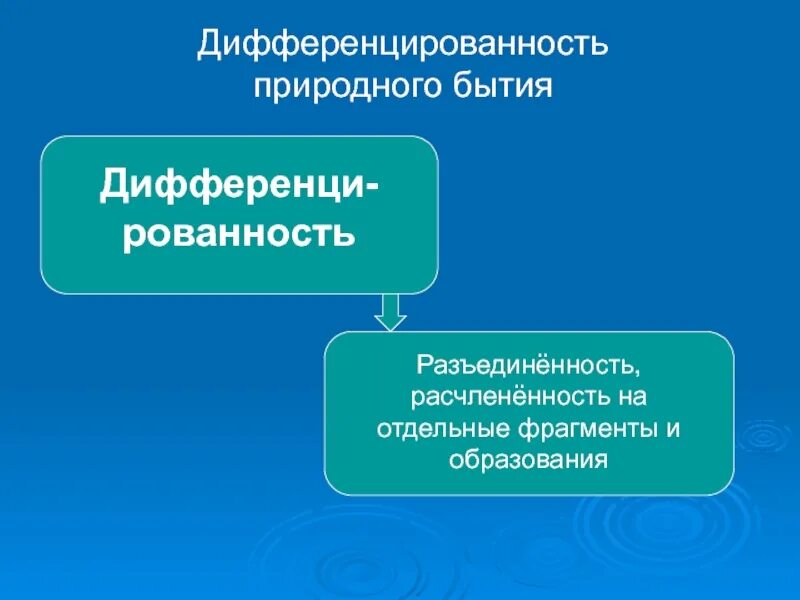 Дифференцированность природного бытия

Дифференцированность

Разъединённость, расчленённость на отдельные фрагменты и образования